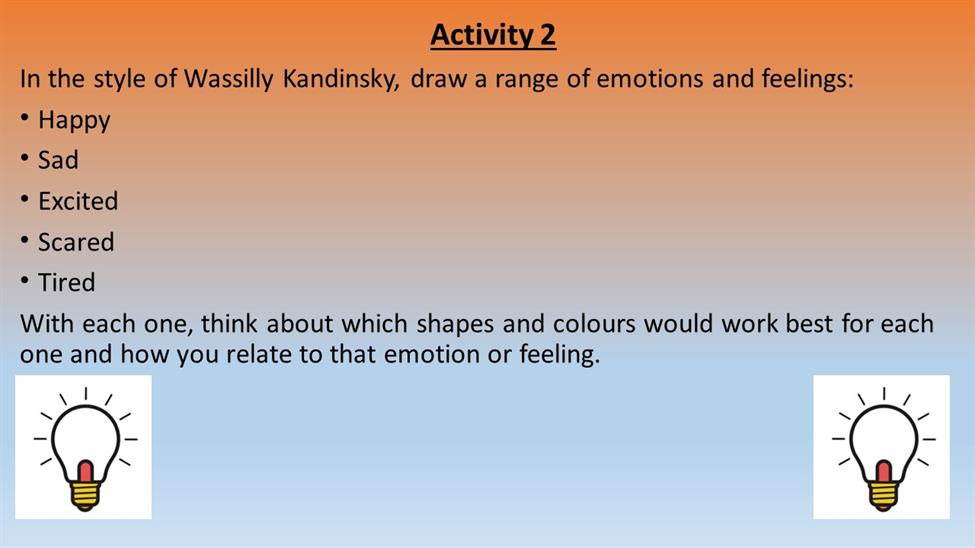 Activity 2

In the style of Wassilly Kandinsky, draw a range of emotions and feelings:

• Happy
• Sad
• Excited
• Scared
• Tired

With each one, think about which shapes and colours would work best for each one and how you relate to that emotion or feeling.